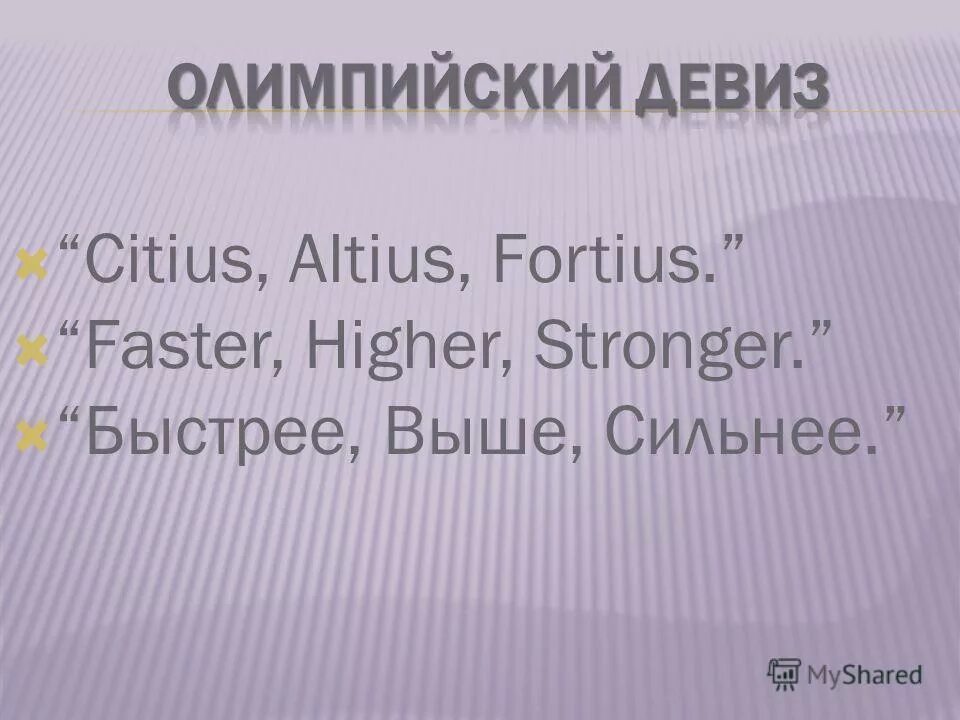 ОЛИМПИЙСКИЙ ДЕВИЗ

“Citius, Altius, Fortius.”
“Faster, Higher, Stronger.”
“Быстрее, Выше, Сильнее.”

MyShared